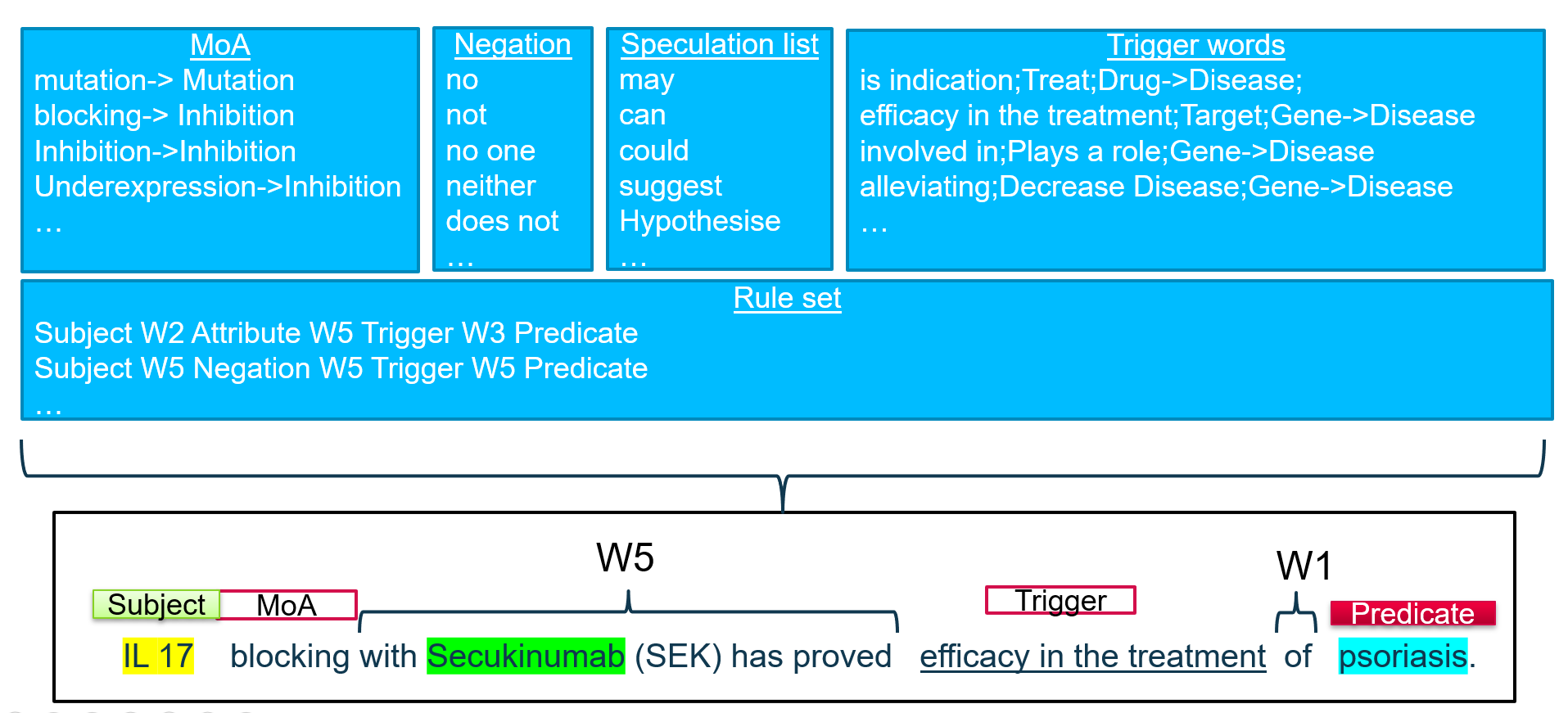 MoA
mutation-> Mutation
blocking-> Inhibition
Inhibition->Inhibition
Underexpression->Inhibition
…

Negation
no
not
no one
neither
does not
…

Speculation list
may
can
could
suggest
Hypothesise
…

Trigger words
is indication;Treat;Drug->Disease;
efficacy in the treatment;Target;Gene->Disease
involved in;Plays a role;Gene->Disease
alleviating;Decrease Disease;Gene->Disease
…

Rule set
Subject W2 Attribute W5 Trigger W3 Predicate
Subject W5 Negation W5 Trigger W5 Predicate
…

W5
W1
Subject MoA
Trigger
Predicate
IL 17 blocking with Secukinumab (SEK) has proved efficacy in the treatment of psoriasis.